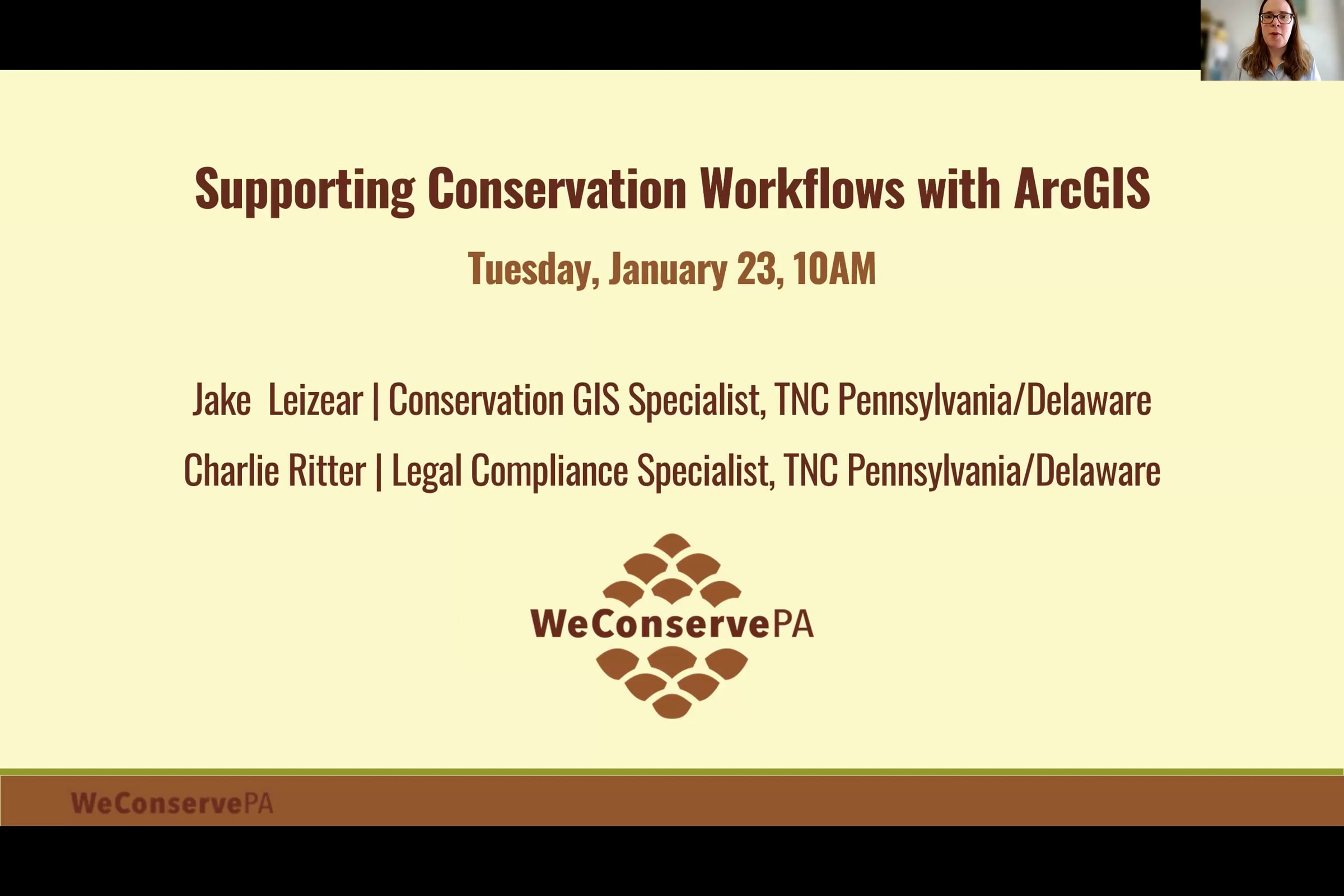 Supporting Conservation Workflows with ArcGIS

Tuesday, January 23, 10AM

Jake Leizear | Conservation GIS Specialist, TNC Pennsylvania/Delaware

Charlie Ritter | Legal Compliance Specialist, TNC Pennsylvania/Delaware

WeConservePA

WeConservePA